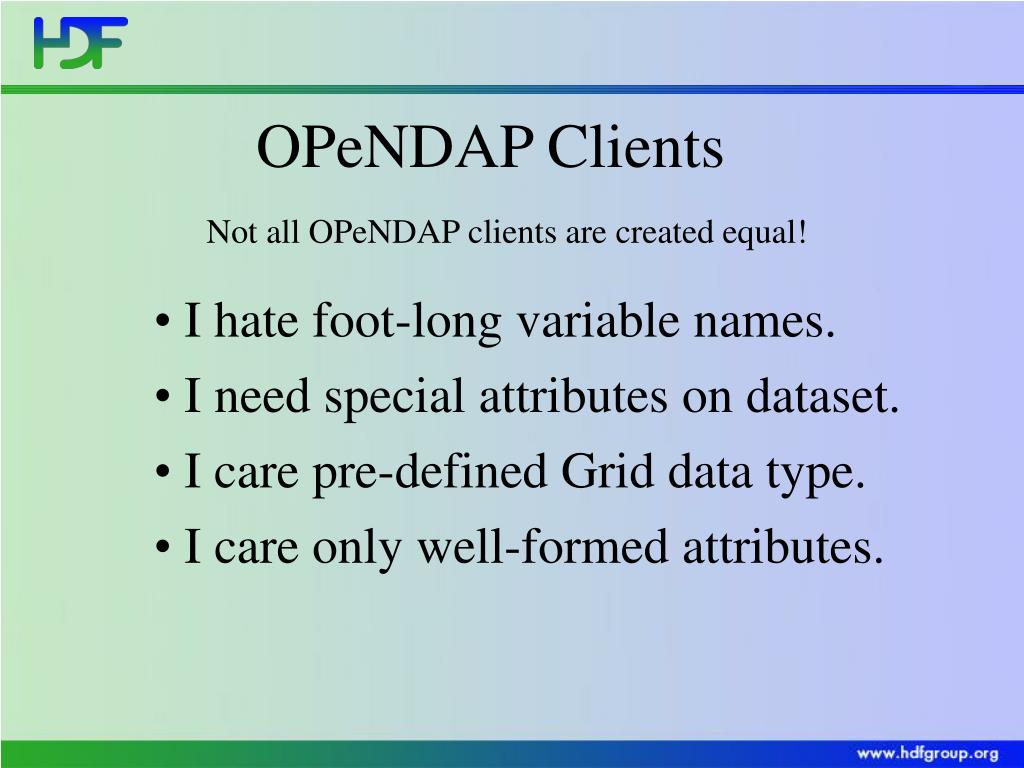 HDF

OPeNDAP Clients

Not all OPeNDAP clients are created equal!

• I hate foot-long variable names.
• I need special attributes on dataset.
• I care pre-defined Grid data type.
• I care only well-formed attributes.

www.hdfgroup.org